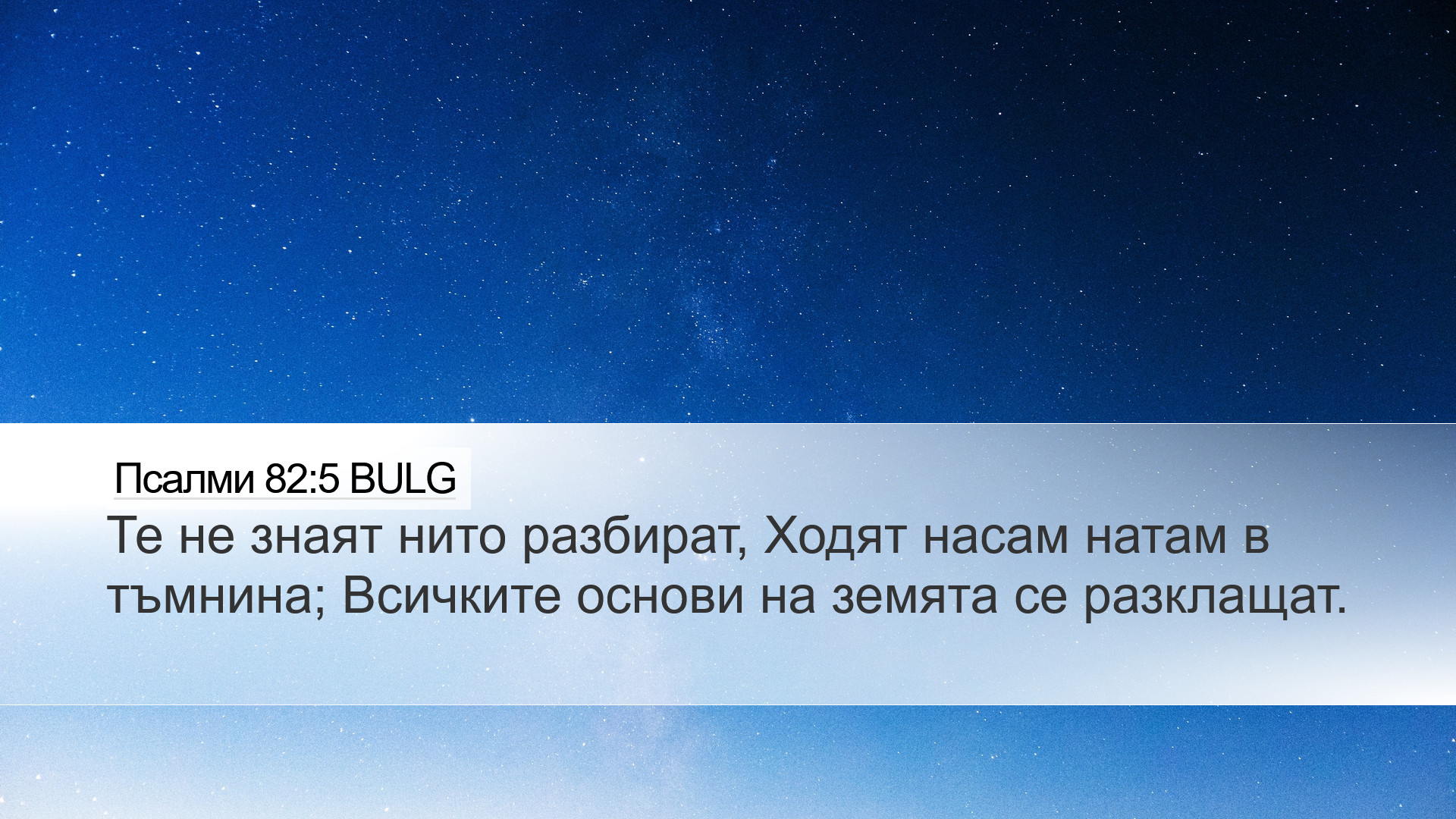 Псалми 82:5 BULG

Те не знаят нито разбират, Ходят насам натам в тъмнина; Всичките основи на земята се разклащат.